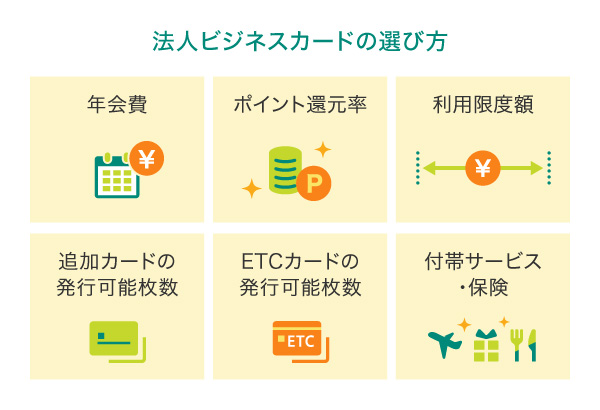 法人ビジネスカードの選び方

年会費

¥

ポイント還元率

P

利用限度額

¥

追加カードの発行可能枚数

ETCカードの発行可能枚数

ETC

付帯サービス・保険